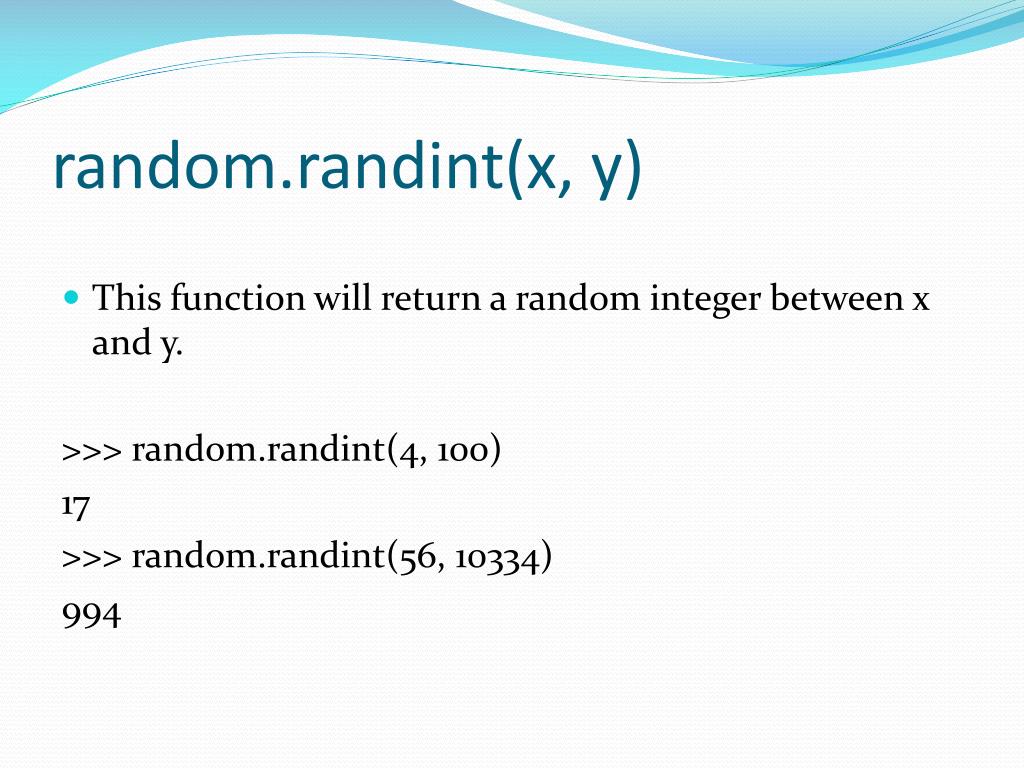 random.randint(x, y)

This function will return a random integer between x and y.

>>> random.randint(4, 100)
17
>>> random.randint(56, 10334)
994